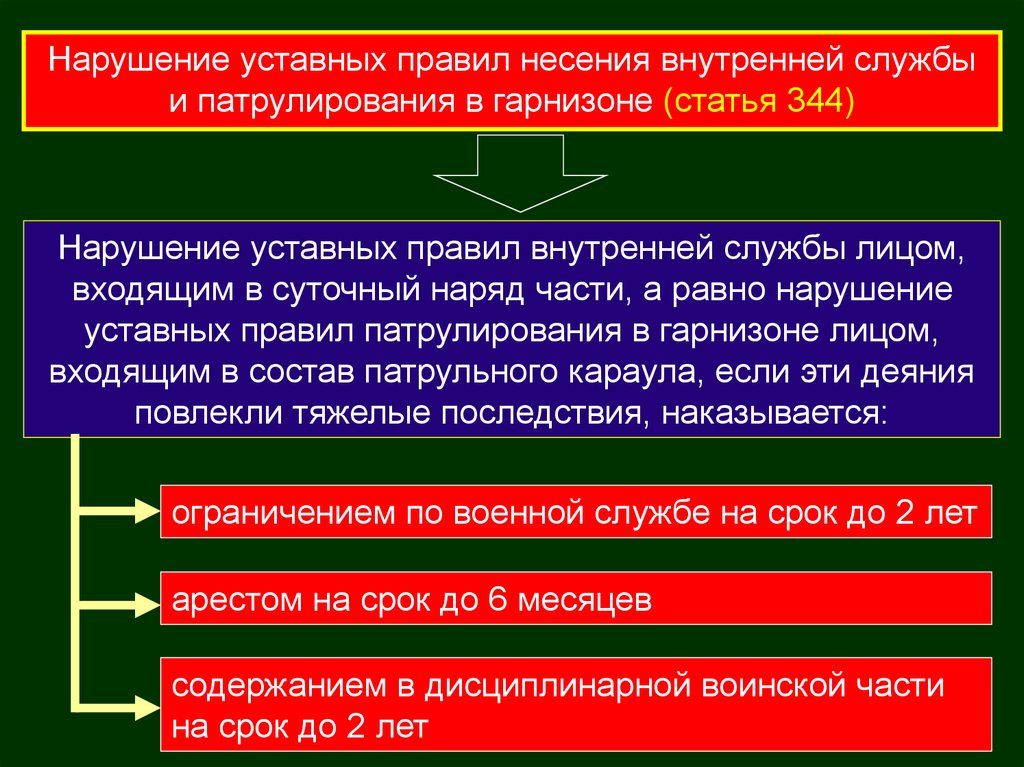 Нарушение уставных правил несения внутренней службы и патрулирования в гарнизоне (статья 344)

Нарушение уставных правил внутренней службы лицом, входящим в суточный наряд части, а равно нарушение уставных правил патрулирования в гарнизоне лицом, входящим в состав патрульного караула, если эти деяния повлекли тяжелые последствия, наказывается:

ограничением по военной службе на срок до 2 лет

арестом на срок до 6 месяцев

содержанием в дисциплинарной воинской части на срок до 2 лет